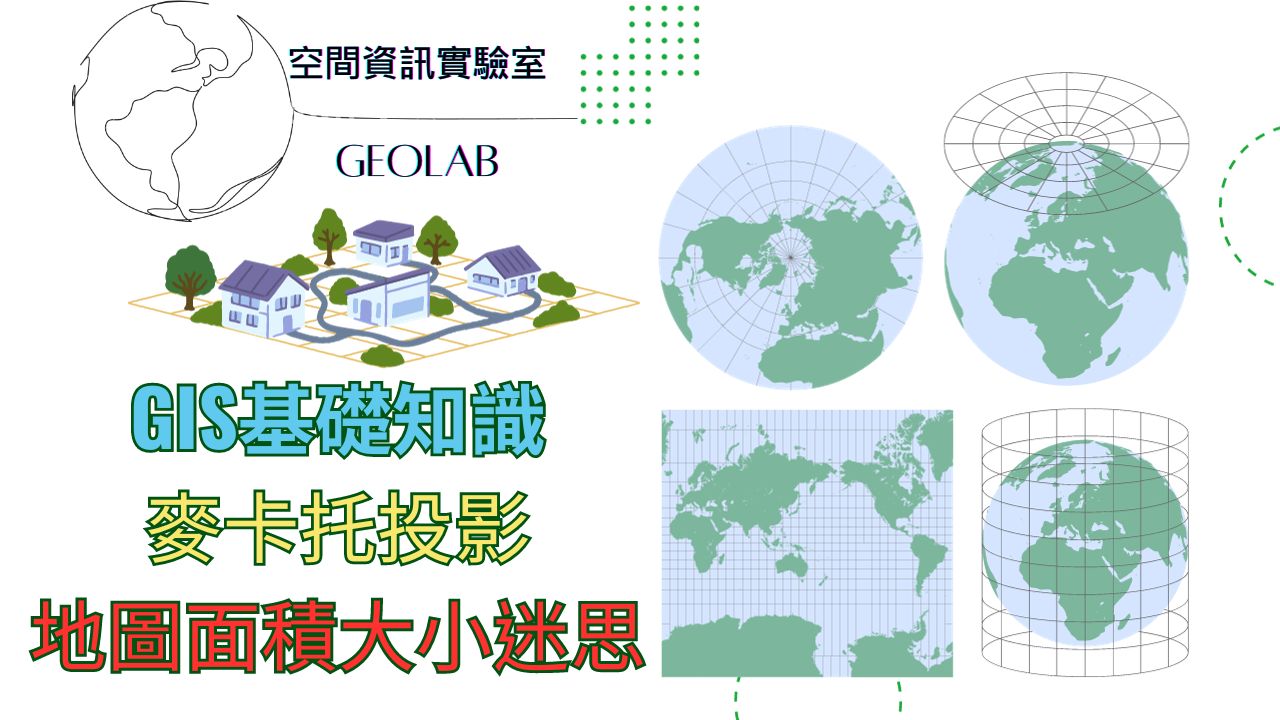 空間資訊實驗室

GEOLAB

GIS基礎知識

麥卡托投影

地圖面積大小迷思